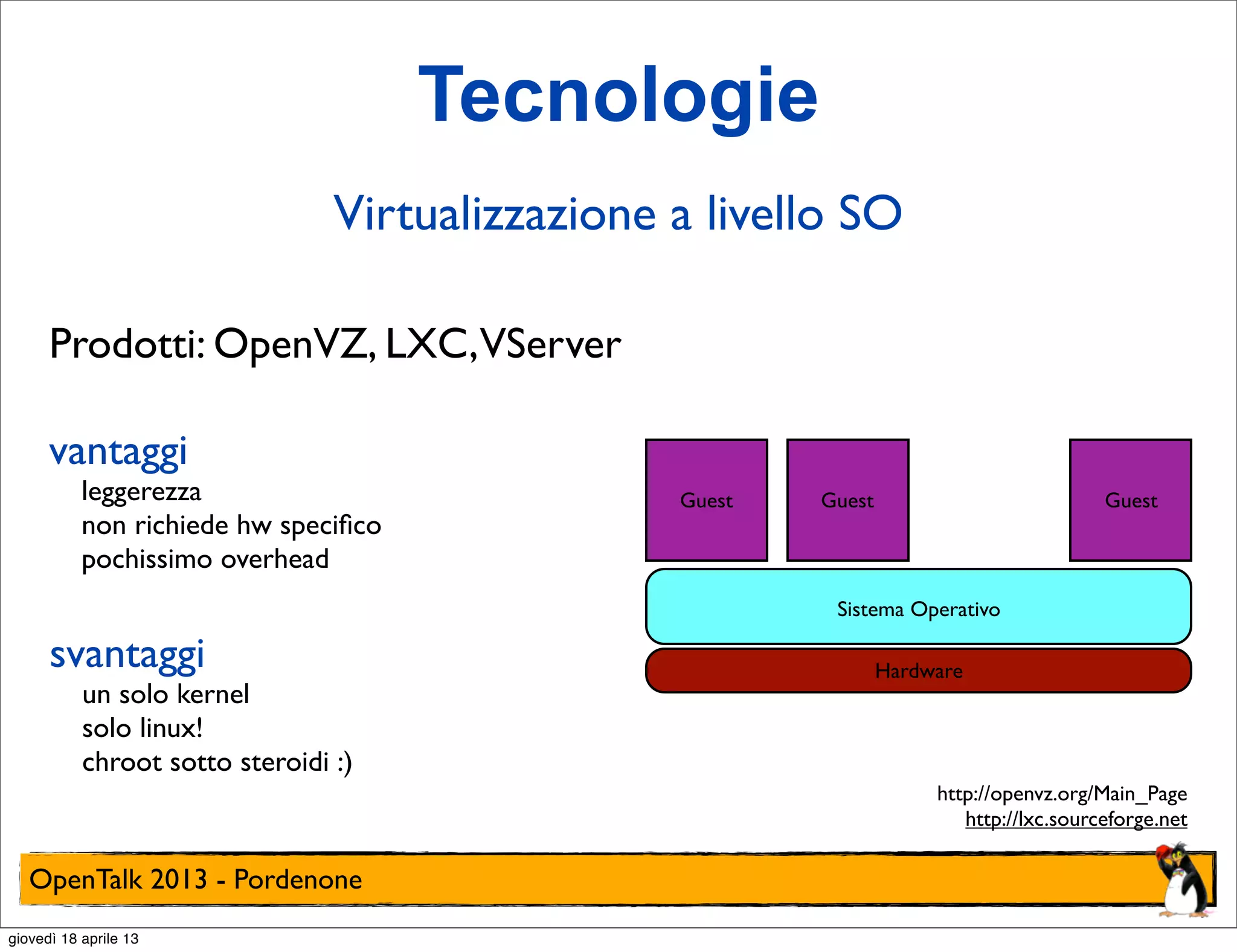 Tecnologie

Virtualizzazione a livello SO

Prodotti: OpenVZ, LXC, VServer

vantaggi
leggerezza
non richiede hw specifico
pochissimo overhead

svantaggi
un solo kernel
solo linux!
chroot sotto steroidi :)

Guest

Guest

Guest

Sistema Operativo

Hardware

http://openvz.org/Main_Page
http://lxc.sourceforge.net

OpenTalk 2013 - Pordenone

giovedì 18 aprile 13